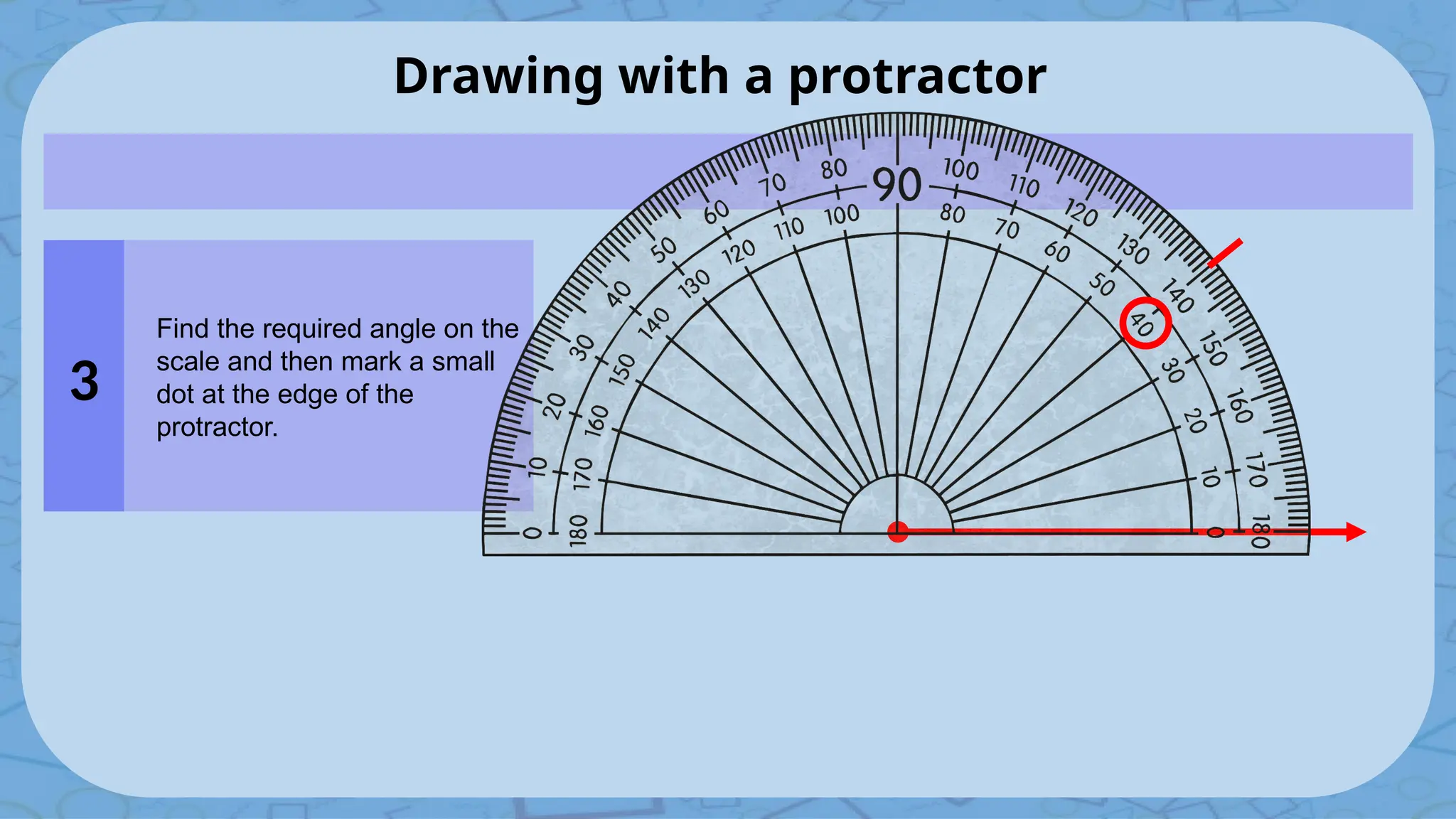 Drawing with a protractor

3

Find the required angle on the scale and then mark a small dot at the edge of the protractor.

0 10 20 30 40 50 60 70 80 90 100 110 120 130 140 150 160 170 180

180 170 160 150 140 130 120 110 100 80 70 60 50 40 30 20 10 0